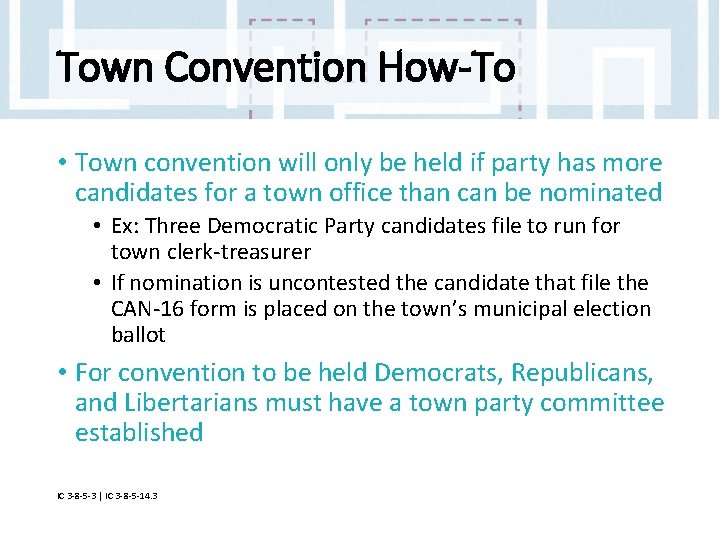 Town Convention How-To

• Town convention will only be held if party has more candidates for a town office than can be nominated
  • Ex: Three Democratic Party candidates file to run for town clerk-treasurer
  • If nomination is uncontested the candidate that file the CAN-16 form is placed on the town's municipal election ballot
• For convention to be held Democrats, Republicans, and Libertarians must have a town party committee established

IC 3-8-5-3 | IC 3-8-5-14.3